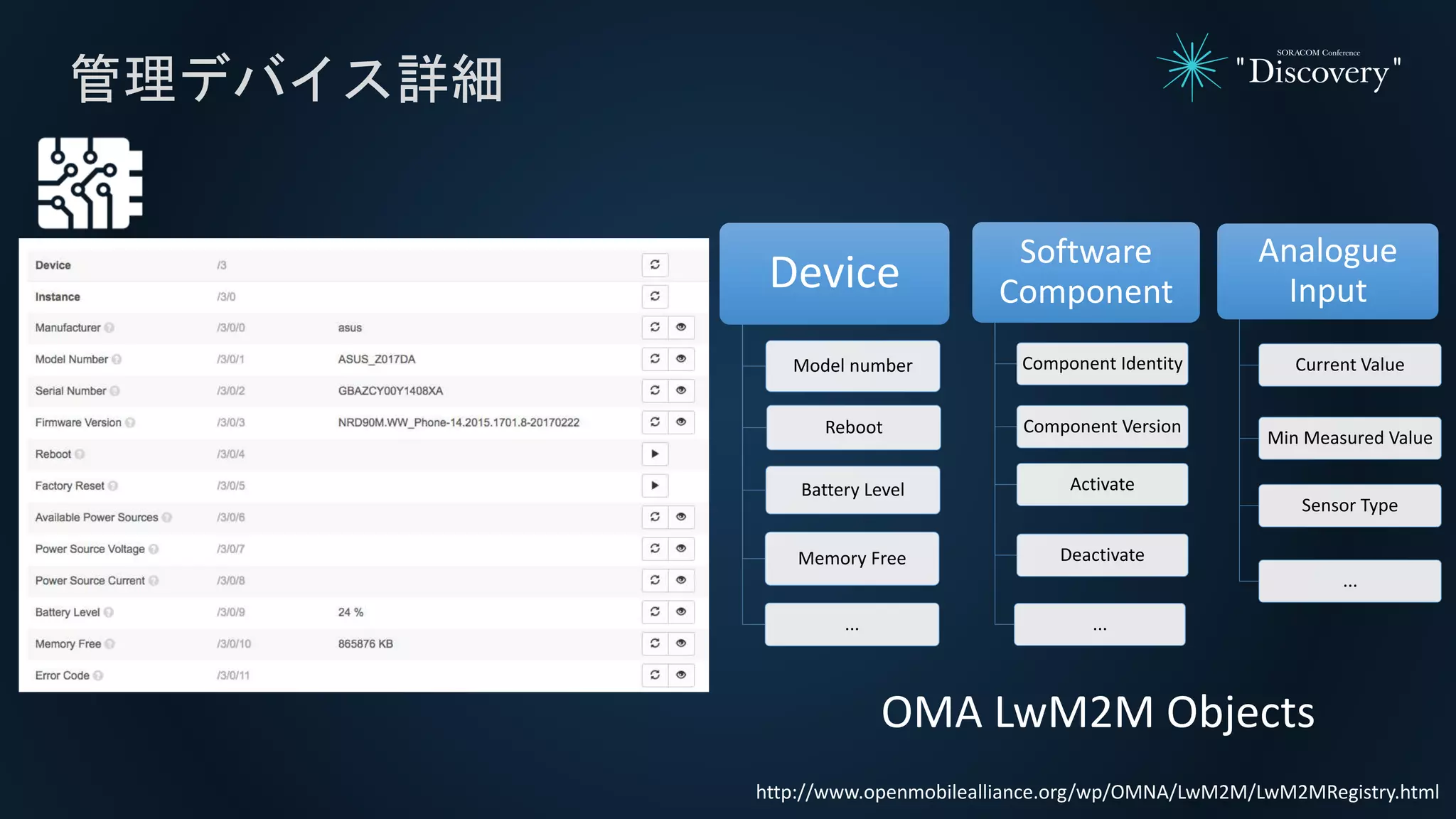 管理デバイス詳細

SORACOM Conference
"Discovery"

| Device | /3 | |
|---|---|---|
| Instance | /3/0 | |
| Manufacturer | /3/0/0 | asus |
| Model Number | /3/0/1 | ASUS_Z017DA |
| Serial Number | /3/0/2 | GBAZCY00Y1408XA |
| Firmware Version | /3/0/3 | NRD90M.WW_Phone-14.2015.1701.8-20170222 |
| Reboot | /3/0/4 | |
| Factory Reset | /3/0/5 | |
| Available Power Sources | /3/0/6 | |
| Power Source Voltage | /3/0/7 | |
| Power Source Current | /3/0/8 | |
| Battery Level | /3/0/9 | 24 % |
| Memory Free | /3/0/10 | 865876 KB |
| Error Code | /3/0/11 | |

Device
Model number
Reboot
Battery Level
Memory Free
...

Software Component
Component Identity
Component Version
Activate
Deactivate
...

Analogue Input
Current Value
Min Measured Value
Sensor Type
...

OMA LwM2M Objects

http://www.openmobilealliance.org/wp/OMNA/LwM2M/LwM2MRegistry.html